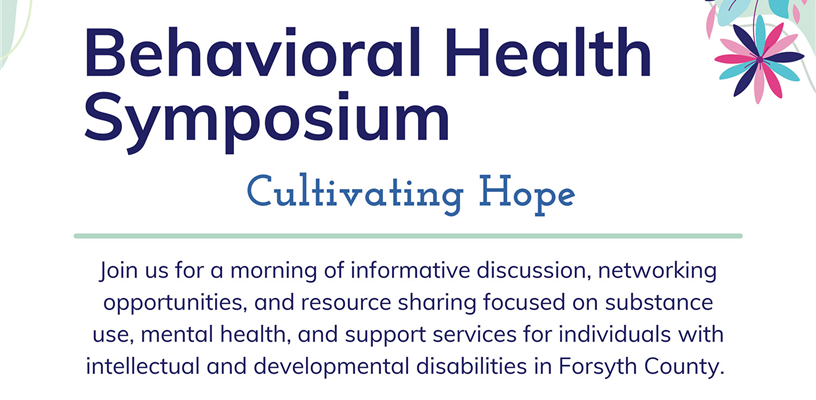 Behavioral Health Symposium

Cultivating Hope

Join us for a morning of informative discussion, networking opportunities, and resource sharing focused on substance use, mental health, and support services for individuals with intellectual and developmental disabilities in Forsyth County.